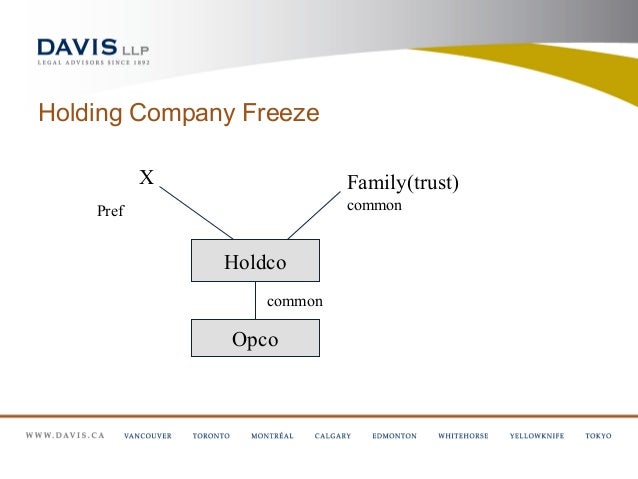 DAVIS LLP
LEGAL ADVISORS SINCE 1892

Holding Company Freeze

X

Pref

Family(trust)
common

Holdco

common

Opco

WWW.DAVIS.CA VANCOUVER TORONTO MONTRÉAL CALGARY EDMONTON WHITEHORSE YELLOWKNIFE TOKYO